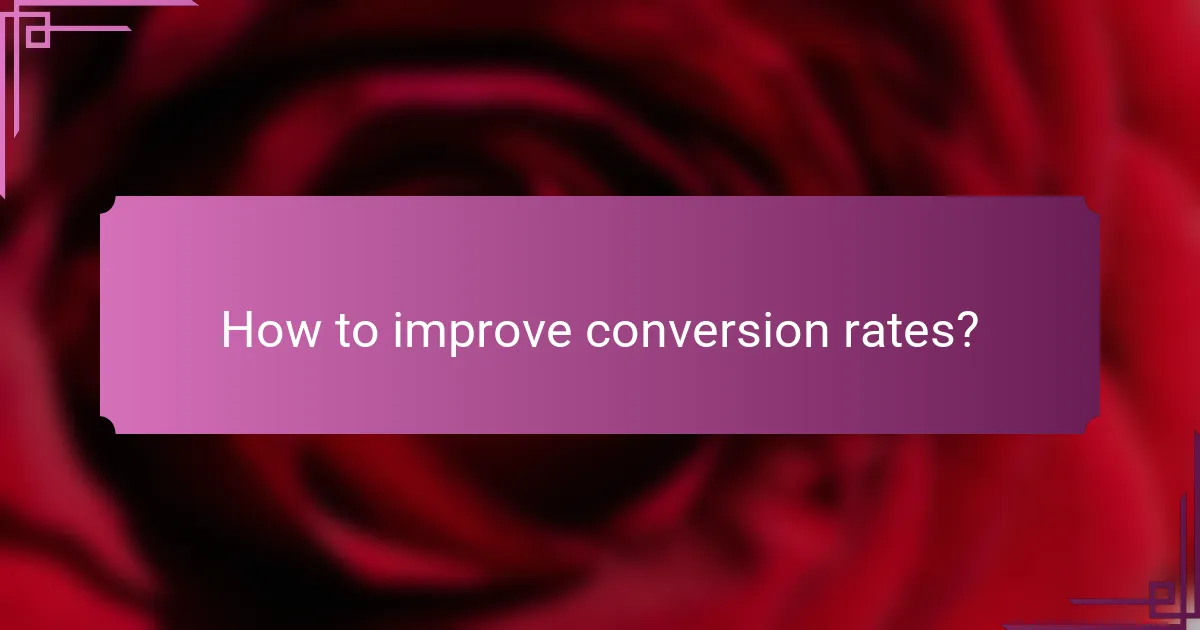 How to improve conversion rates?